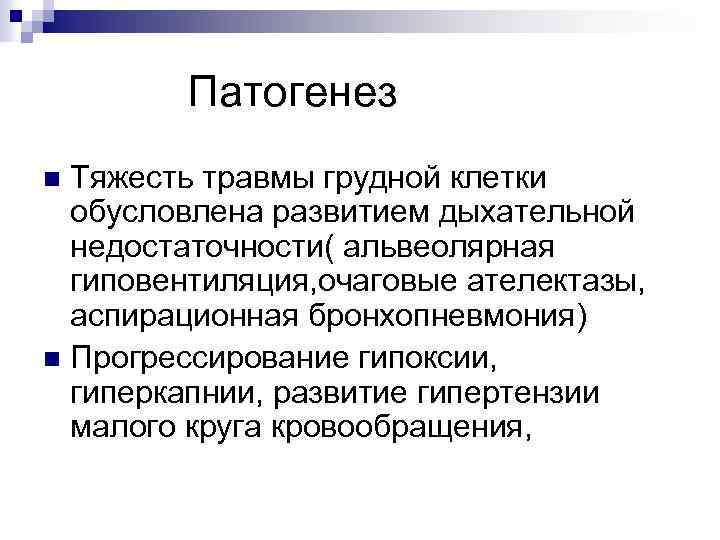 Патогенез

Тяжесть травмы грудной клетки обусловлена развитием дыхательной недостаточности( альвеолярная гиповентиляция,очаговые ателектазы, аспирационная бронхопневмония)

Прогрессирование гипоксии, гиперкапнии, развитие гипертензии малого круга кровообращения,